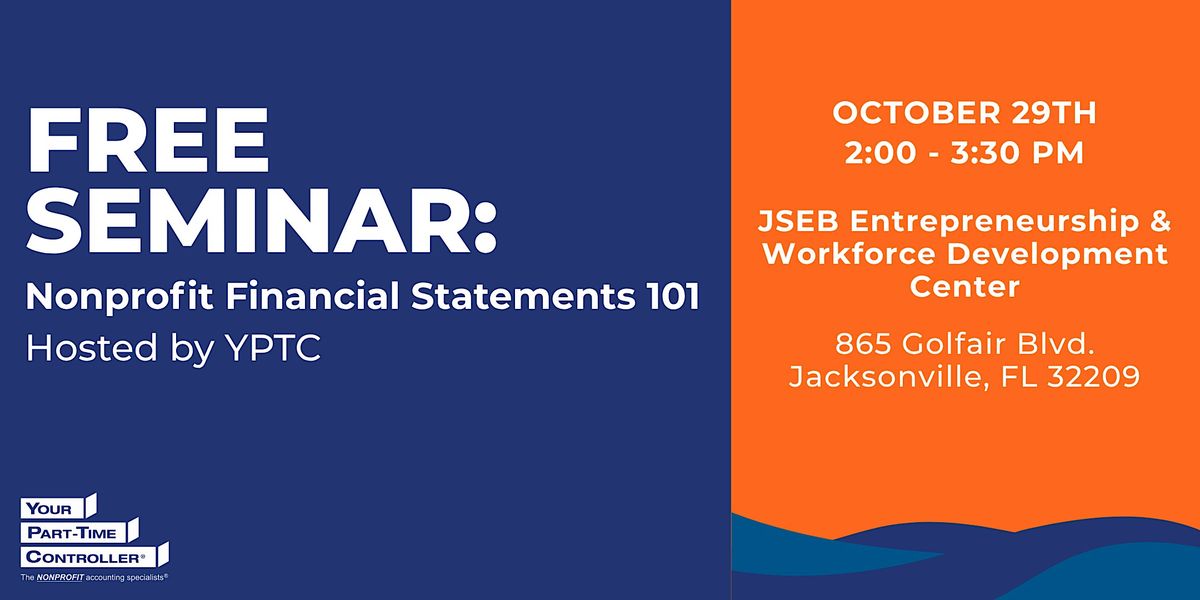 FREE SEMINAR:

Nonprofit Financial Statements 101

Hosted by YPTC

YOUR
PART-TIME
CONTROLLER®
The NONPROFIT accounting specialists®

OCTOBER 29TH
2:00 - 3:30 PM

JSEB Entrepreneurship & Workforce Development Center

865 Golfair Blvd.
Jacksonville, FL 32209